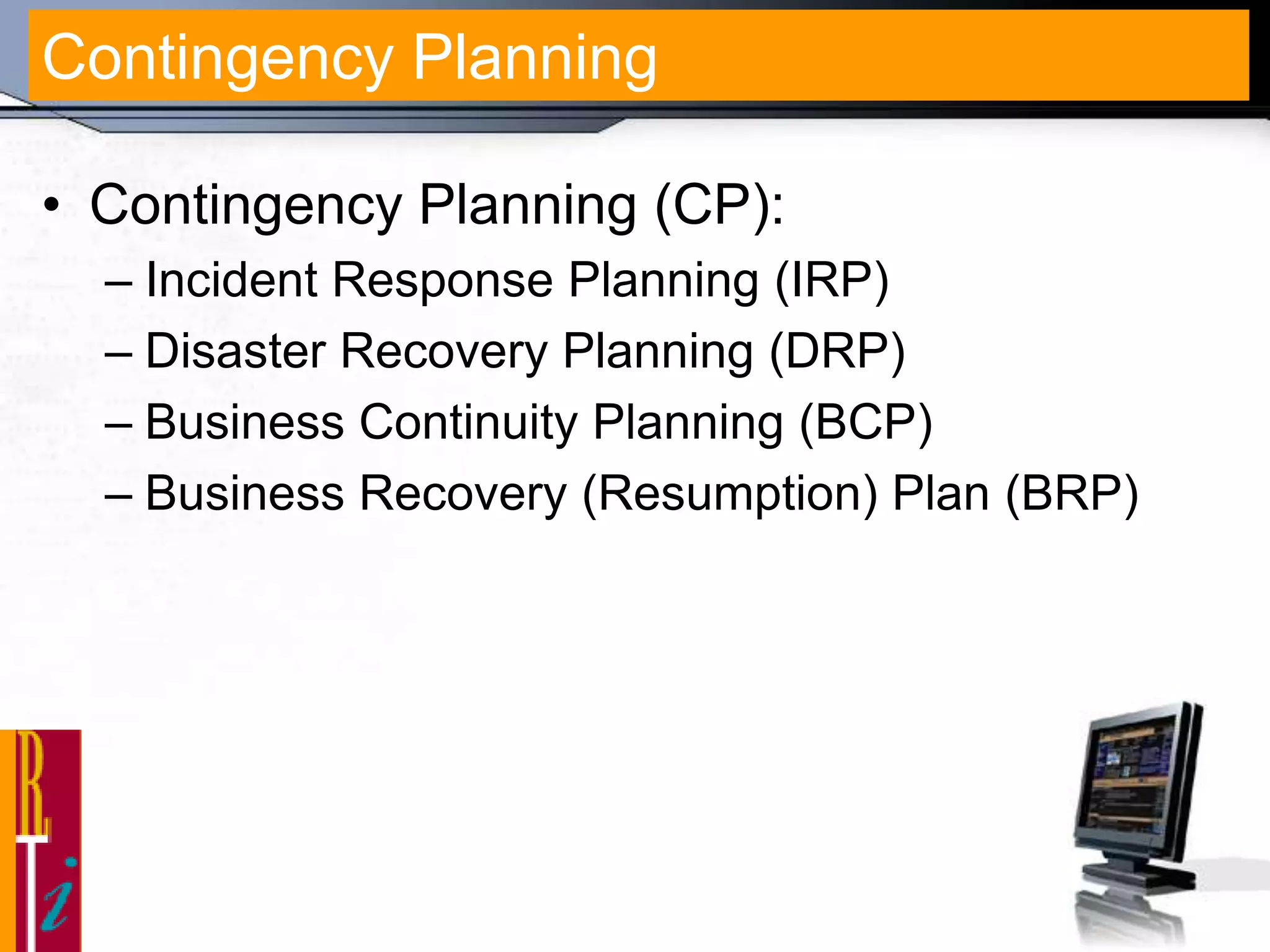 Contingency Planning

• Contingency Planning (CP):
– Incident Response Planning (IRP)
– Disaster Recovery Planning (DRP)
– Business Continuity Planning (BCP)
– Business Recovery (Resumption) Plan (BRP)

R
T
i